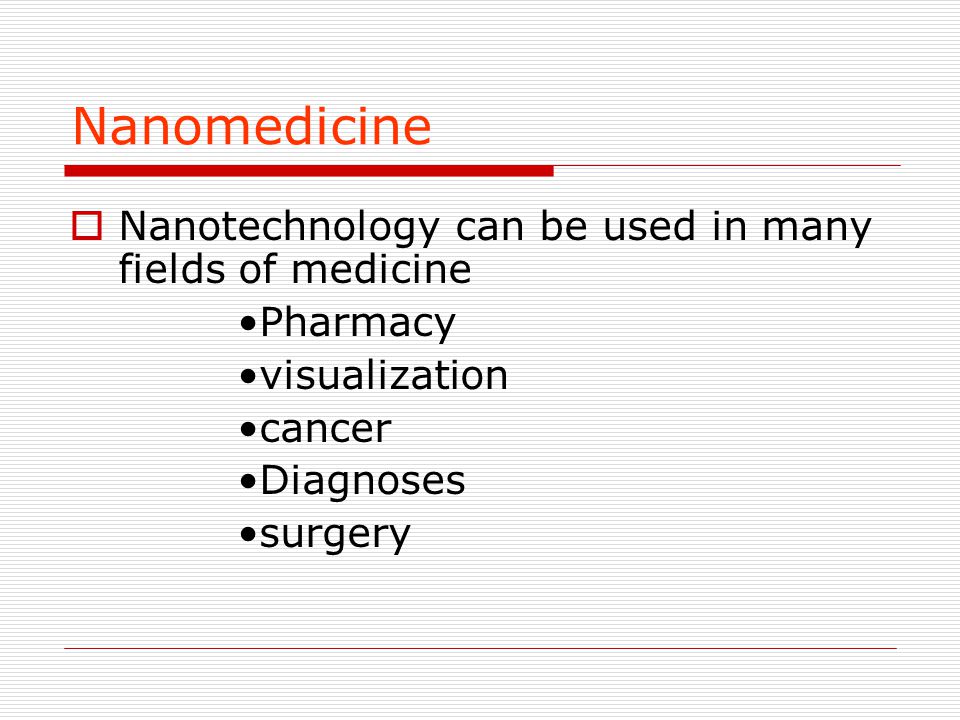 Nanomedicine

Nanotechnology can be used in many fields of medicine

•Pharmacy
•visualization
•cancer
•Diagnoses
•surgery